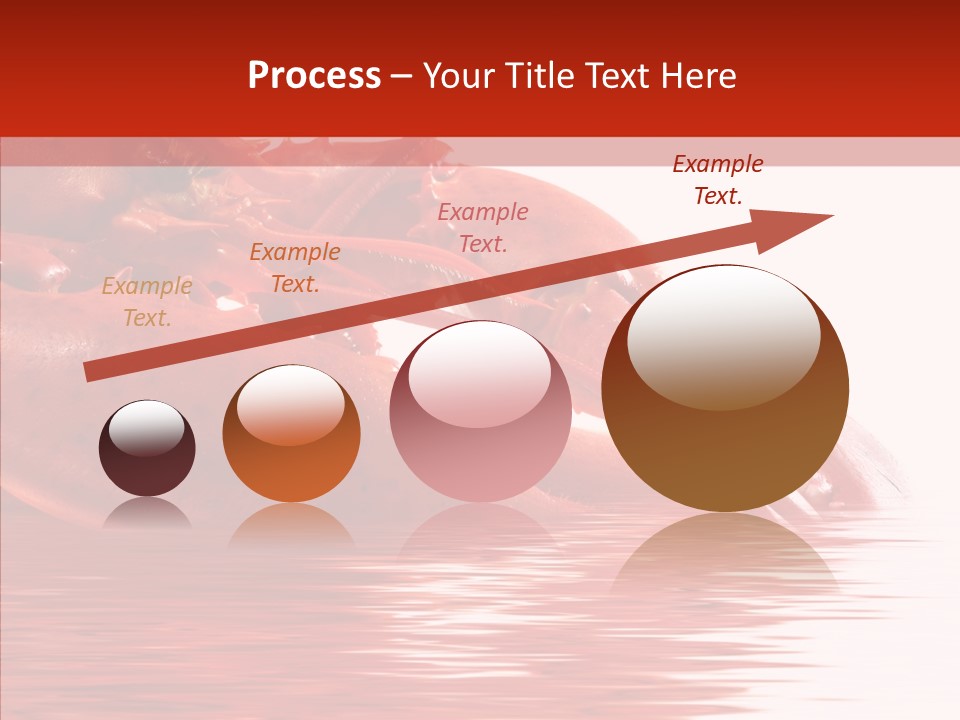 Process – Your Title Text Here

Example Text.

Example Text.

Example Text.

Example Text.